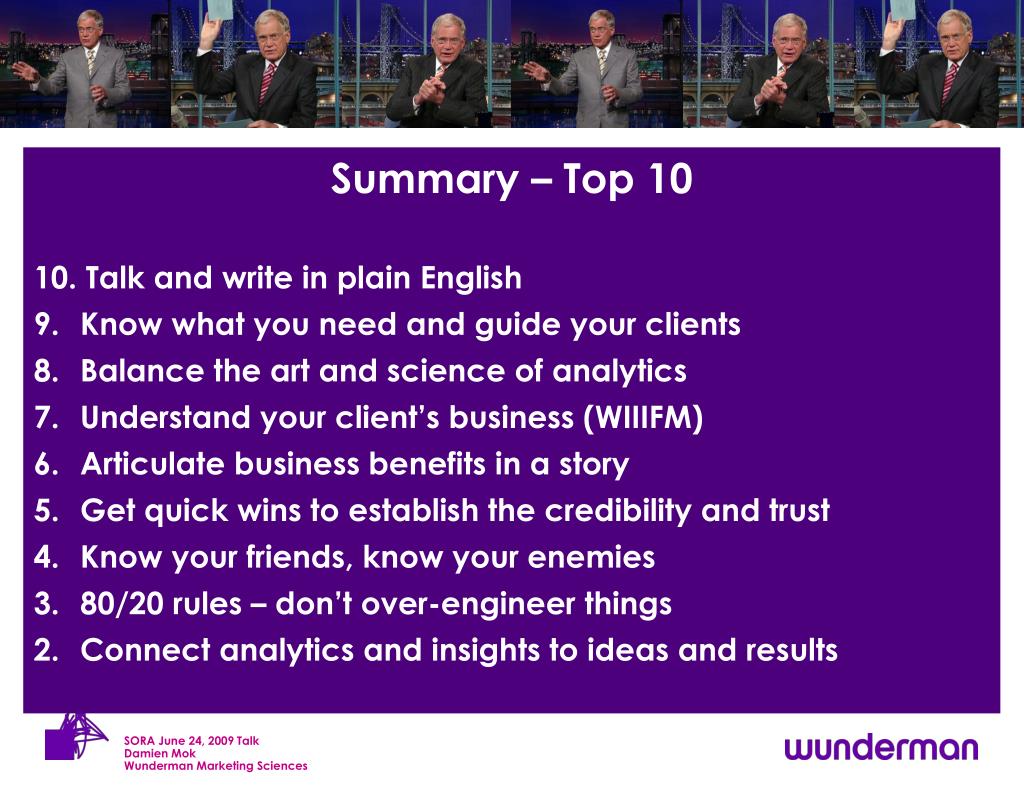 Summary – Top 10

10. Talk and write in plain English
9. Know what you need and guide your clients
8. Balance the art and science of analytics
7. Understand your client's business (WIIIFM)
6. Articulate business benefits in a story
5. Get quick wins to establish the credibility and trust
4. Know your friends, know your enemies
3. 80/20 rules – don't over-engineer things
2. Connect analytics and insights to ideas and results

SORA June 24, 2009 Talk
Damien Mok
Wunderman Marketing Sciences

wunderman